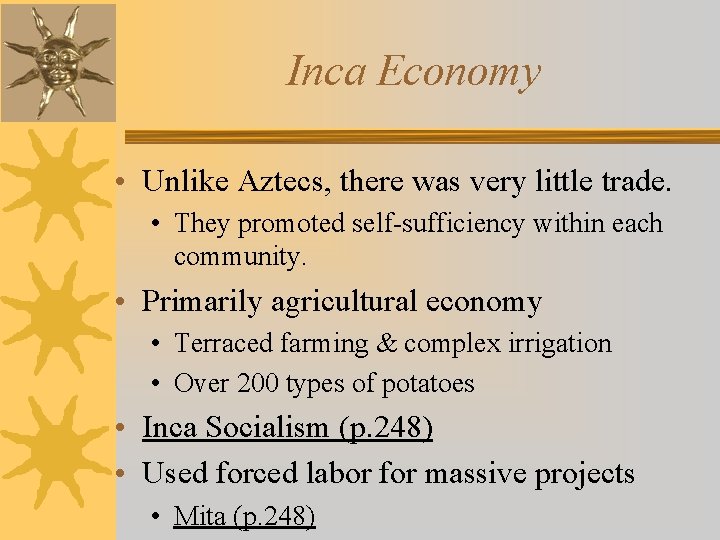 Inca Economy

• Unlike Aztecs, there was very little trade.
  • They promoted self-sufficiency within each community.
• Primarily agricultural economy
  • Terraced farming & complex irrigation
  • Over 200 types of potatoes
• Inca Socialism (p.248)
• Used forced labor for massive projects
  • Mita (p.248)